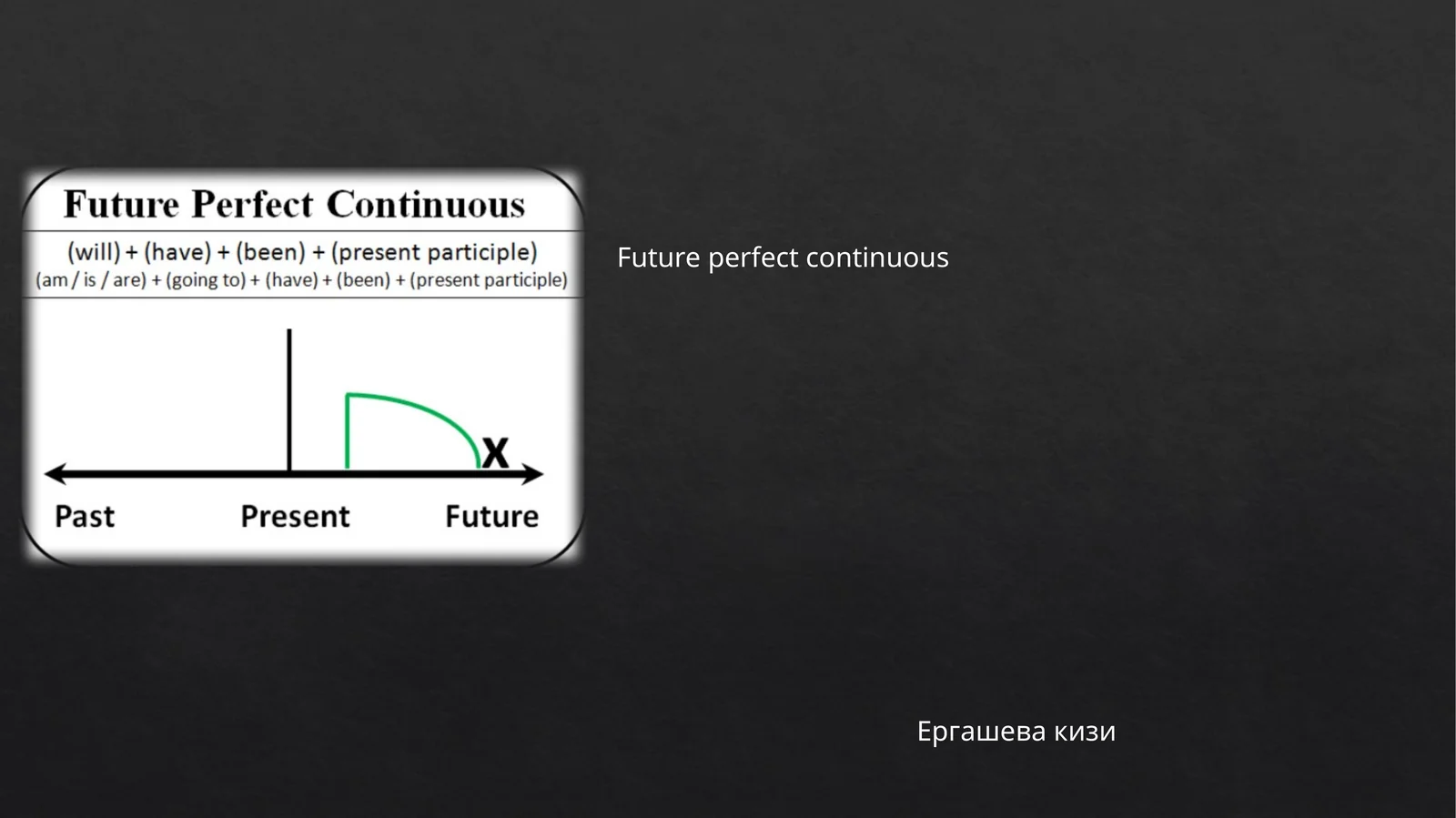 Future Perfect Continuous

(will) + (have) + (been) + (present participle)
(am / is / are) + (going to) + (have) + (been) + (present participle)

X

Past Present Future

Future perfect continuous

Ергашева кизи